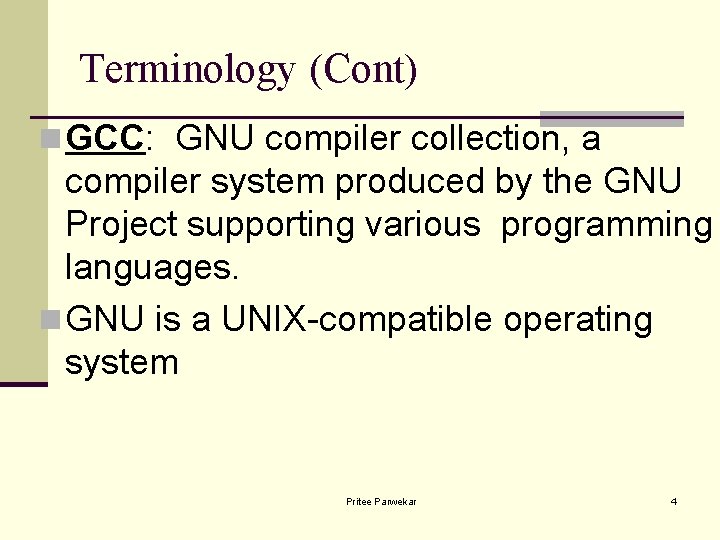 Terminology (Cont)

GCC: GNU compiler collection, a compiler system produced by the GNU Project supporting various programming languages.

GNU is a UNIX-compatible operating system

Pritee Parwekar

4